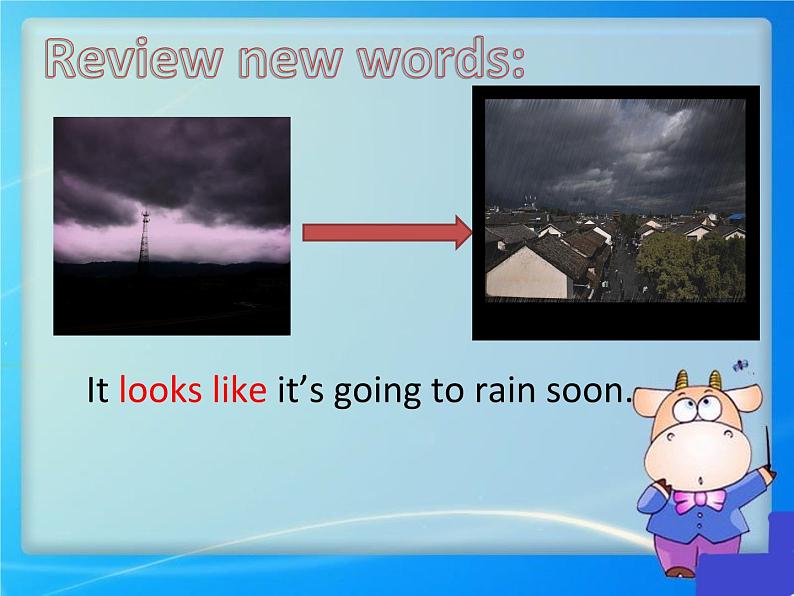 Review new words:

It looks like it’s going to rain soon.